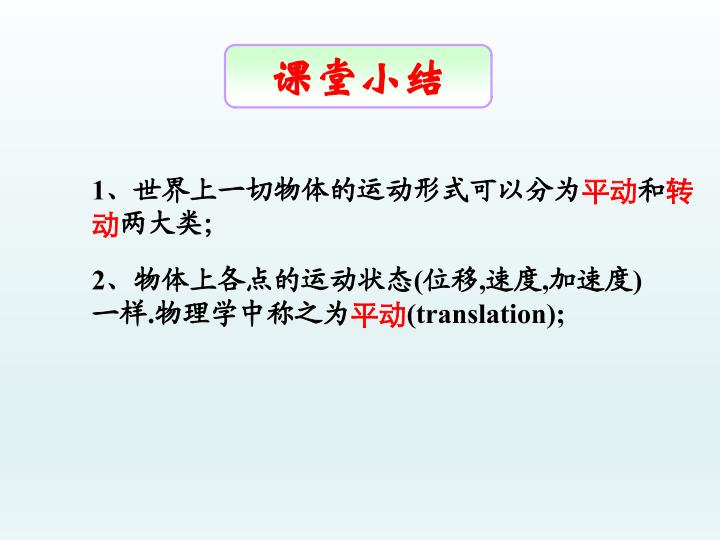 课堂小结

1、世界上一切物体的运动形式可以分为平动和转动两大类;

2、物体上各点的运动状态(位移,速度,加速度)一样.物理学中称之为平动(translation);